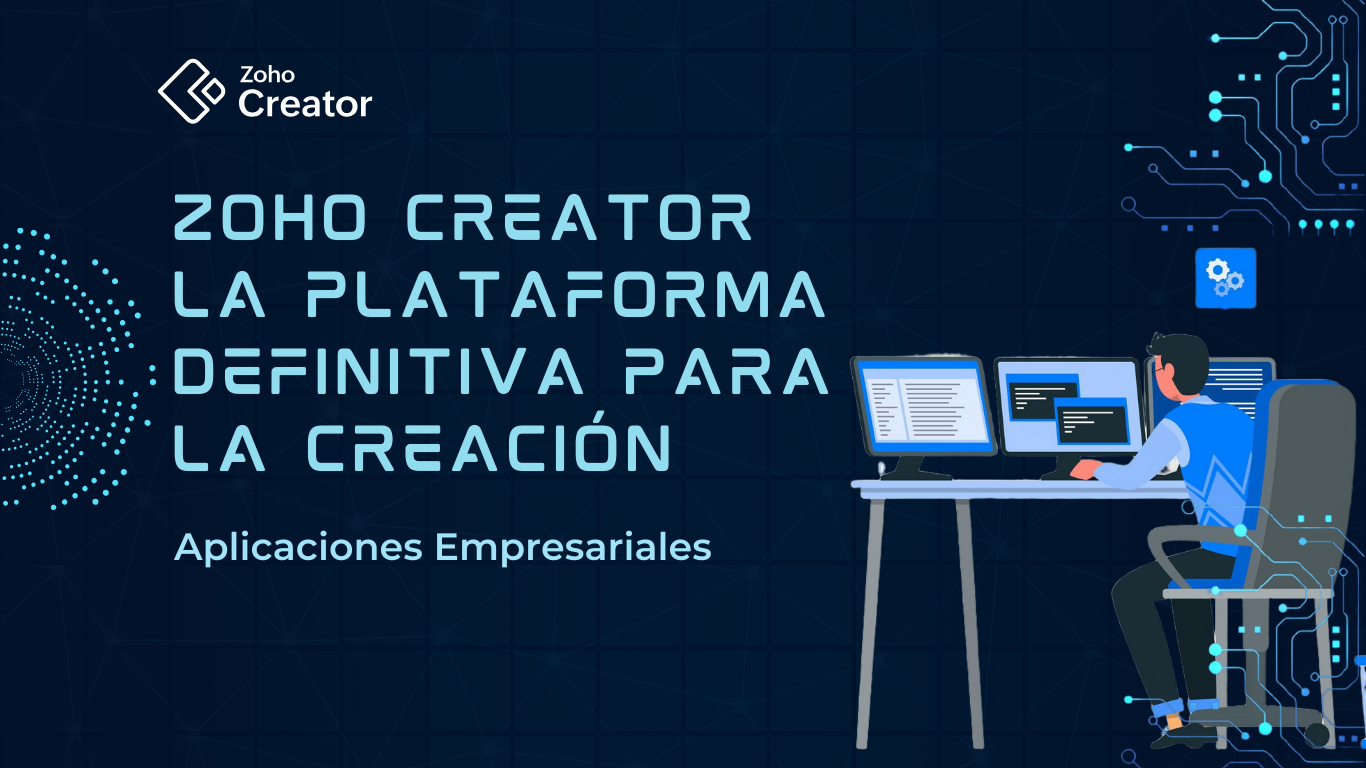 Zoho Creator

ZOHO CREATOR LA PLATAFORMA DEFINITIVA PARA LA CREACIÓN

Aplicaciones Empresariales